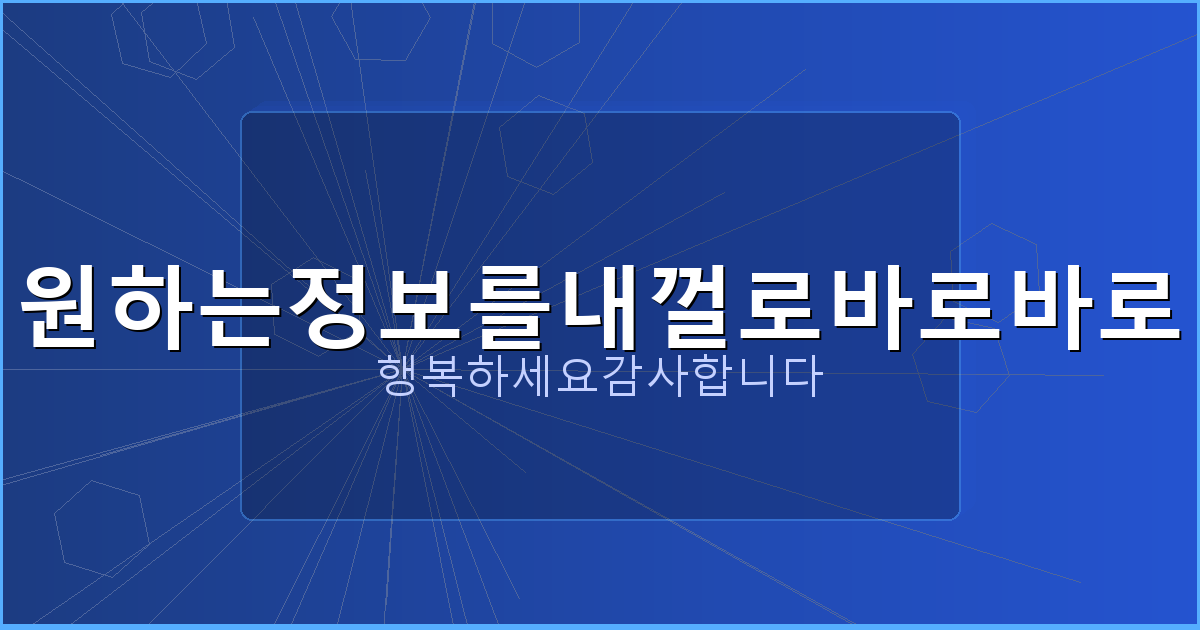 원하는정보를내껄로바로바로
행복하세요감사합니다